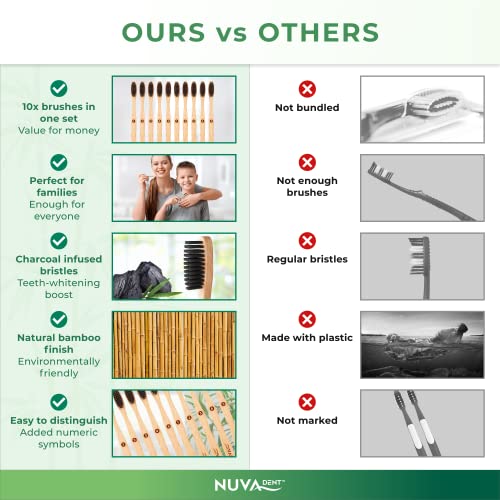 OURS vs OTHERS

10x brushes in one set
Value for money

Perfect for families
Enough for everyone

Charcoal infused bristles
Teeth-whitening boost

Natural bamboo finish
Environmentally friendly

Easy to distinguish
Added numeric symbols

Not bundled

Not enough brushes

Regular bristles

Made with plastic

Not marked

NUVA DENT™